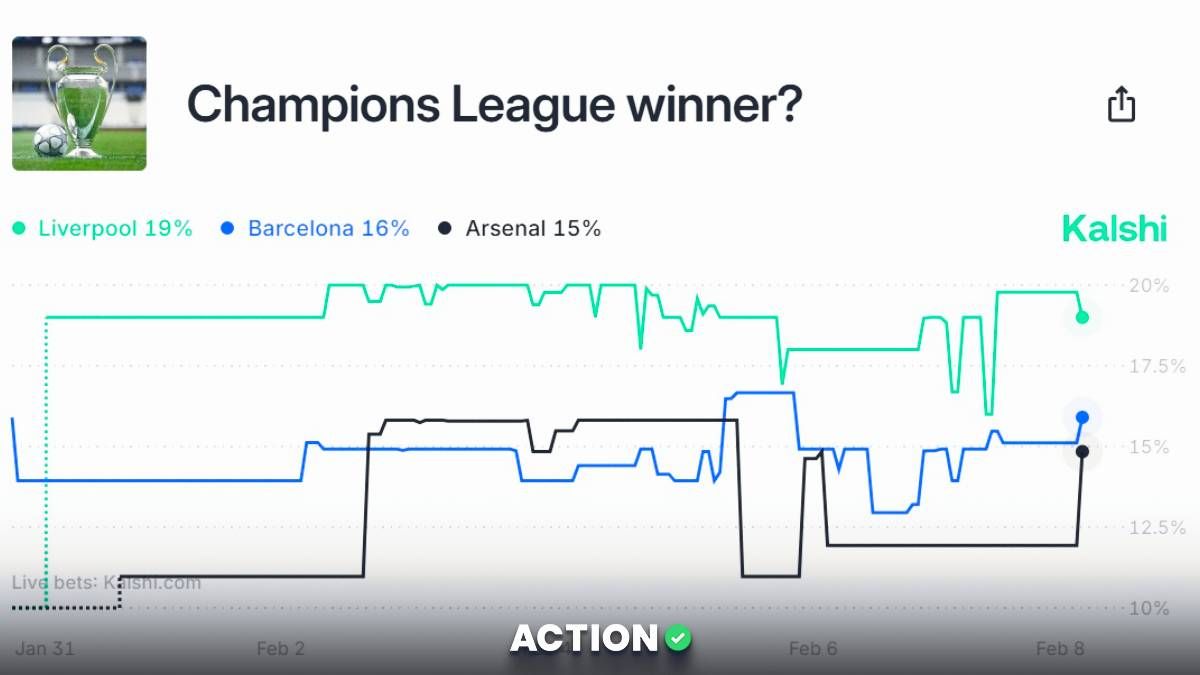 Champions League winner?

Liverpool 19% Barcelona 16% Arsenal 15%

Kalshi

20%
17.5%
15%
12.5%
10%

Live bets: Kalshi.com

Jan 31 Feb 2 Feb 6 Feb 8

ACTION